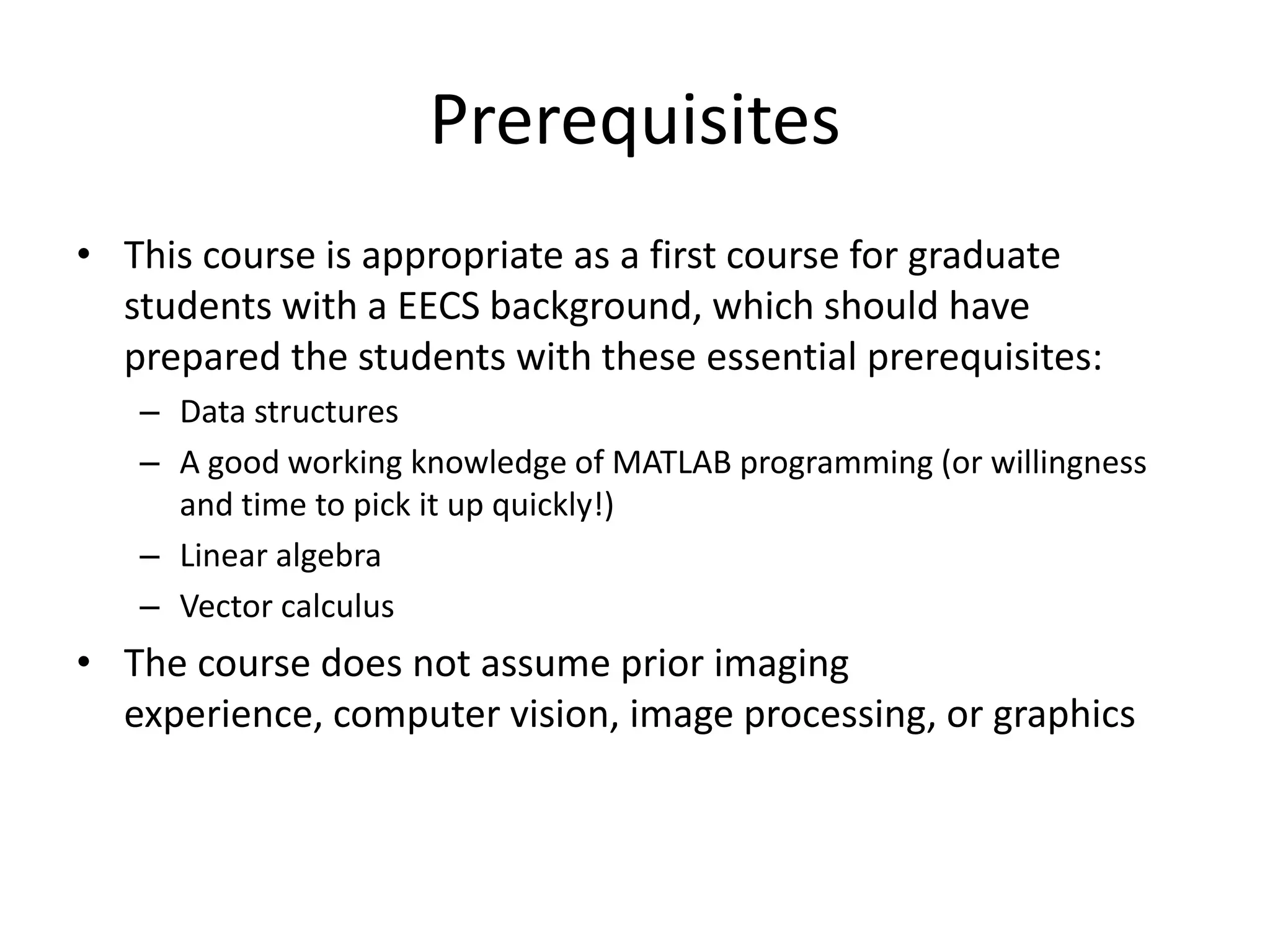 Prerequisites

• This course is appropriate as a first course for graduate students with a EECS background, which should have prepared the students with these essential prerequisites:

– Data structures

– A good working knowledge of MATLAB programming (or willingness and time to pick it up quickly!)

– Linear algebra

– Vector calculus

• The course does not assume prior imaging experience, computer vision, image processing, or graphics